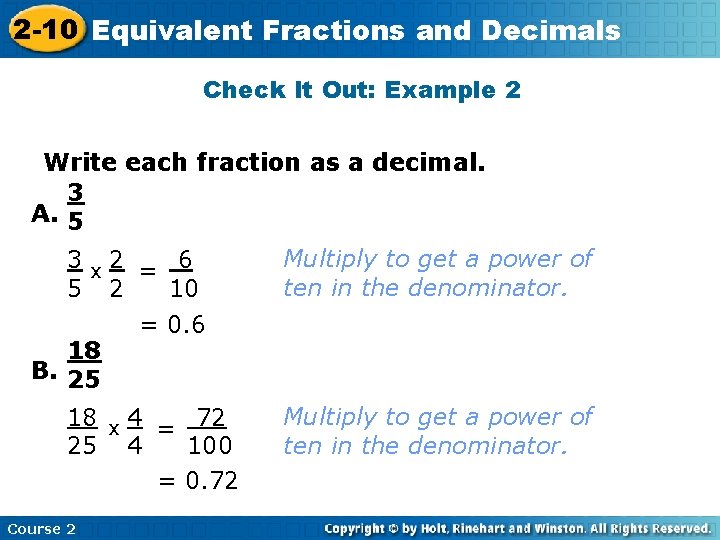 2-10 Equivalent Fractions and Decimals

Check It Out: Example 2

Write each fraction as a decimal.

A. $\frac{3}{5}$

$\frac{3}{5} \times \frac{2}{2} = \frac{6}{10}$

Multiply to get a power of ten in the denominator.

$= 0.6$

B. $\frac{18}{25}$

$\frac{18}{25} \times \frac{4}{4} = \frac{72}{100}$

Multiply to get a power of ten in the denominator.

$= 0.72$

Course 2

Copyright © by Holt, Rinehart and Winston. All Rights Reserved.